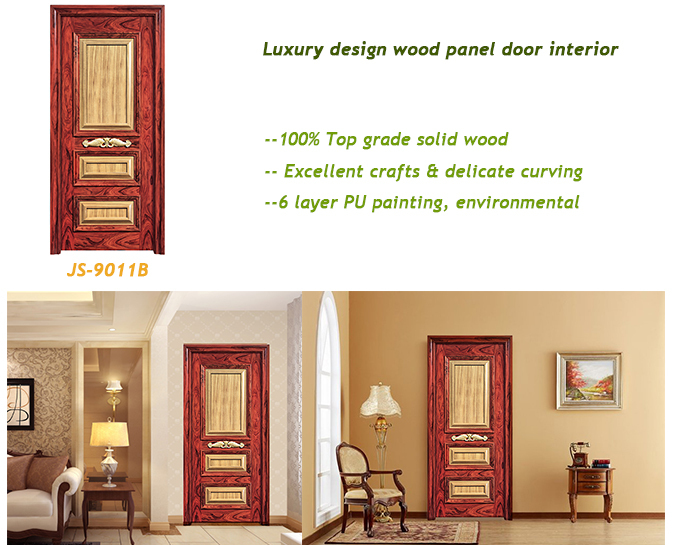 Luxury design wood panel door interior

--100% Top grade solid wood

-- Excellent crafts & delicate curving

--6 layer PU painting, environmental

JS-9011B